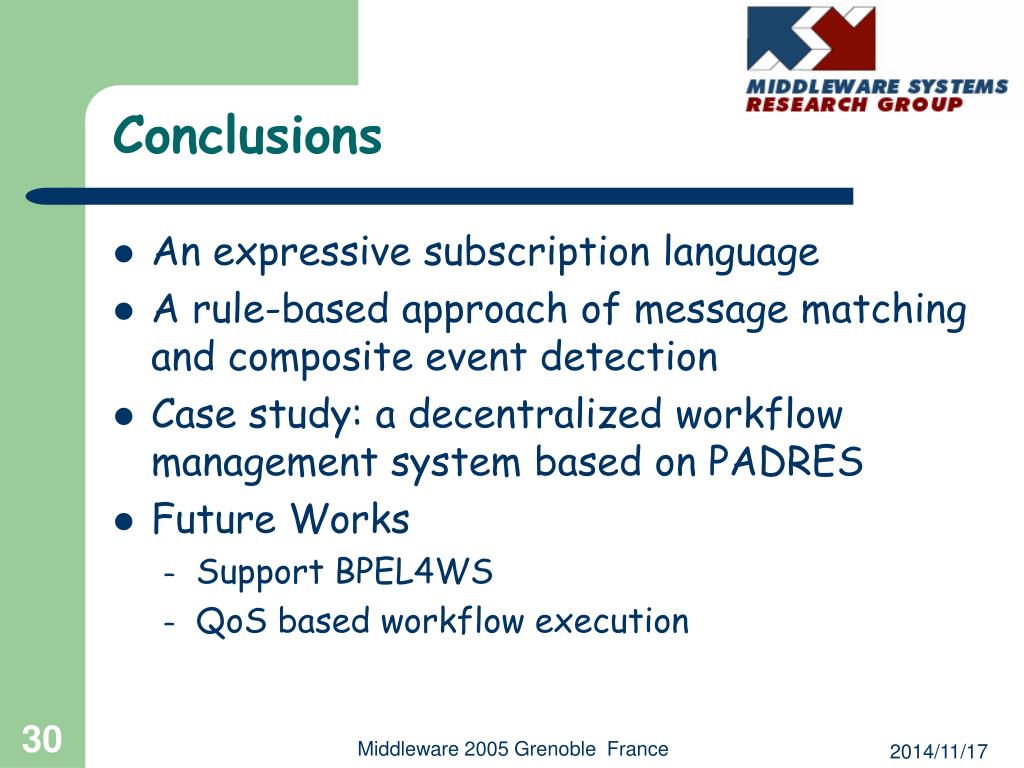 MIDDLEWARE SYSTEMS
RESEARCH GROUP

Conclusions

- An expressive subscription language
- A rule-based approach of message matching and composite event detection
- Case study: a decentralized workflow management system based on PADRES
- Future Works
  - Support BPEL4WS
  - QoS based workflow execution

30

Middleware 2005 Grenoble France

2014/11/17